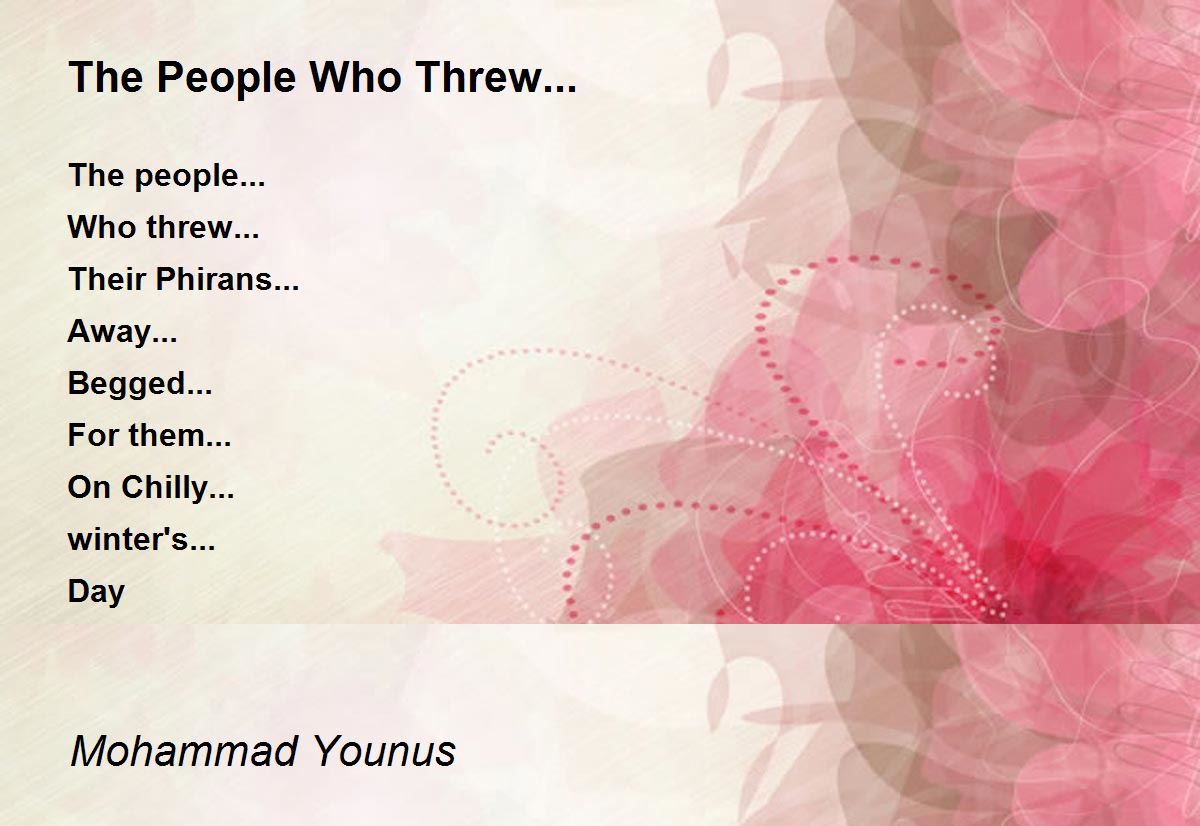 The People Who Threw...

The people...
Who threw...
Their Phirans...
Away...
Begged...
For them...
On Chilly...
winter's...
Day

Mohammad Younus